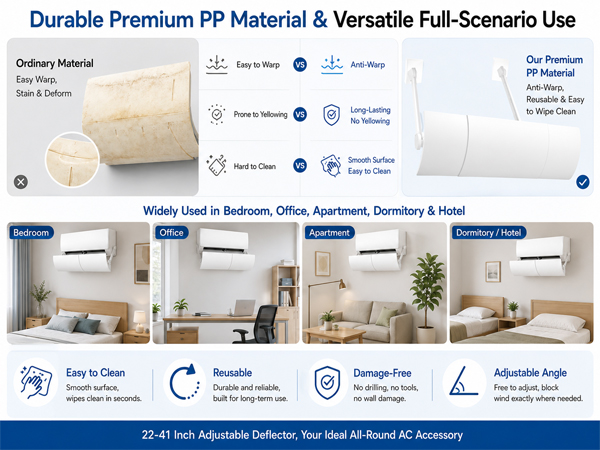 Durable Premium PP Material & Versatile Full-Scenario Use

Ordinary Material
Easy Warp, Stain & Deform

Easy to Warp VS Anti-Warp

Prone to Yellowing VS Long-Lasting No Yellowing

Hard to Clean VS Smooth Surface Easy to Clean

Our Premium PP Material
Anti-Warp, Reusable & Easy to Wipe Clean

Widely Used in Bedroom, Office, Apartment, Dormitory & Hotel

Bedroom

Office

Apartment

Dormitory / Hotel

Easy to Clean
Smooth surface, wipes clean in seconds.

Reusable
Durable and reliable, built for long-term use.

Damage-Free
No drilling, no tools, no wall damage.

Adjustable Angle
Free to adjust, block wind exactly where needed.

22-41 Inch Adjustable Deflector, Your Ideal All-Round AC Accessory